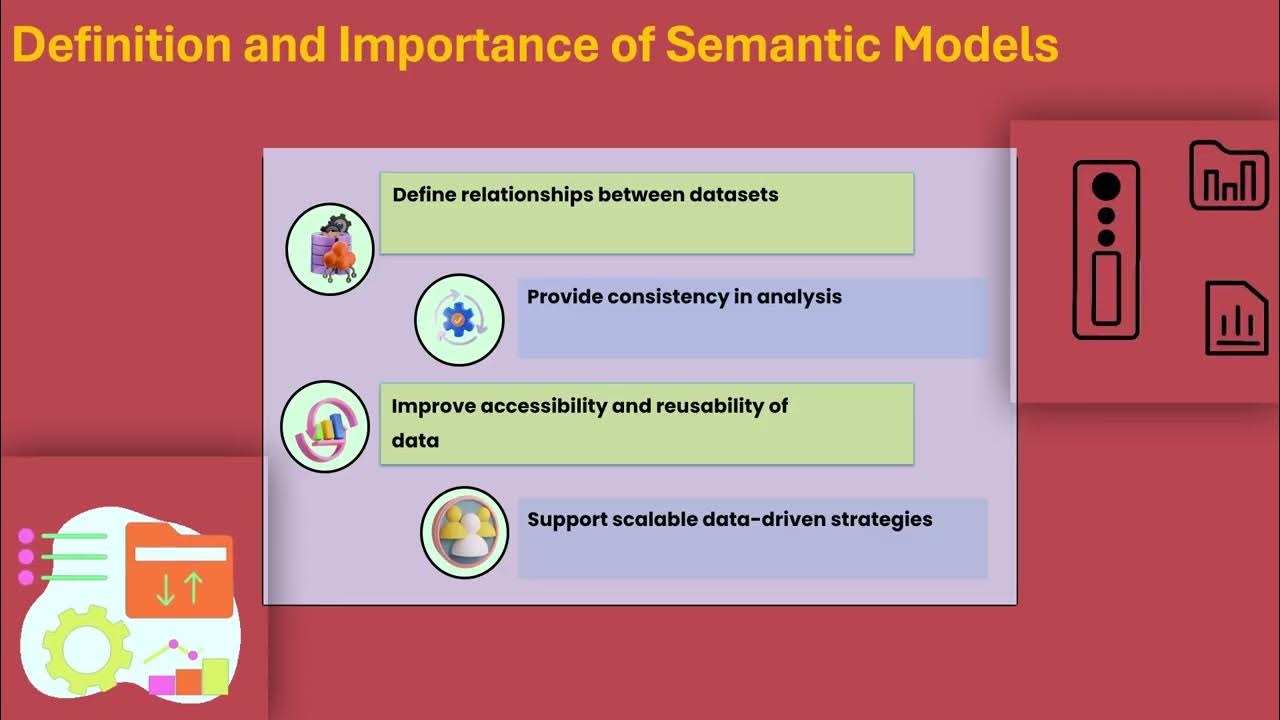 Definition and Importance of Semantic Models

Define relationships between datasets

Provide consistency in analysis

Improve accessibility and reusability of data

Support scalable data-driven strategies